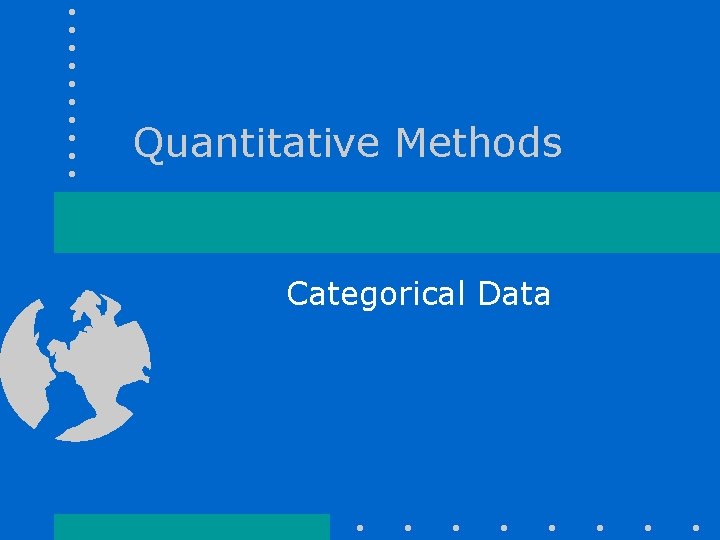 Quantitative Methods

Categorical Data